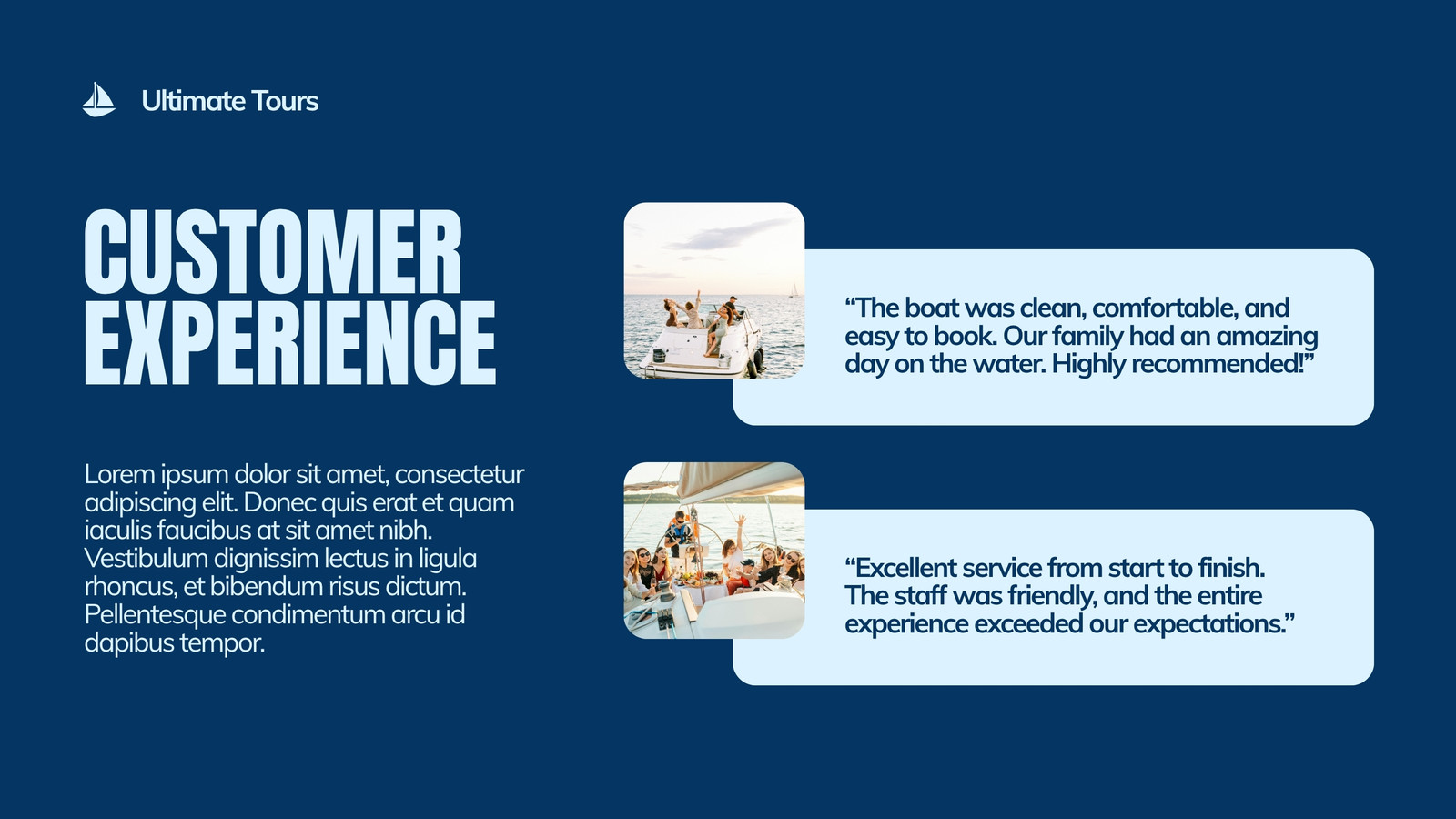 Ultimate Tours

CUSTOMER EXPERIENCE

Lorem ipsum dolor sit amet, consectetur adipiscing elit. Donec quis erat et quam iaculis faucibus at sit amet nibh. Vestibulum dignissim lectus in ligula rhoncus, et bibendum risus dictum. Pellentesque condimentum arcu id dapibus tempor.

“The boat was clean, comfortable, and easy to book. Our family had an amazing day on the water. Highly recommended!”

“Excellent service from start to finish. The staff was friendly, and the entire experience exceeded our expectations.”